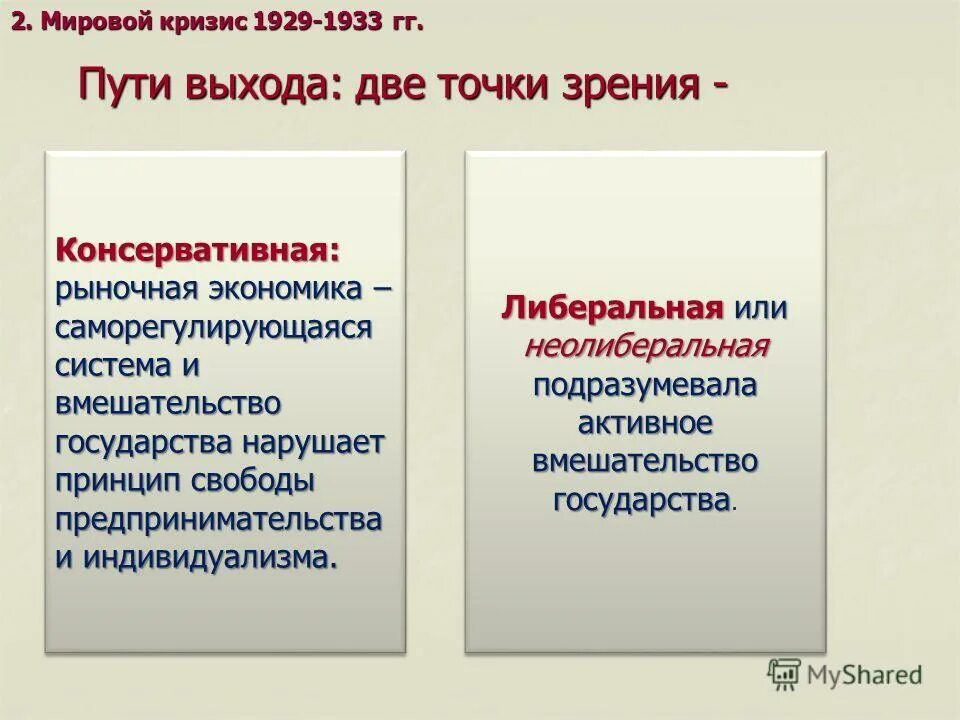 2. Мировой кризис 1929-1933 гг.

Пути выхода: две точки зрения -

Консервативная: рыночная экономика – саморегулирующаяся система и вмешательство государства нарушает принцип свободы предпринимательства и индивидуализма.

Либеральная или неолиберальная подразумевала активное вмешательство государства.

MyShared